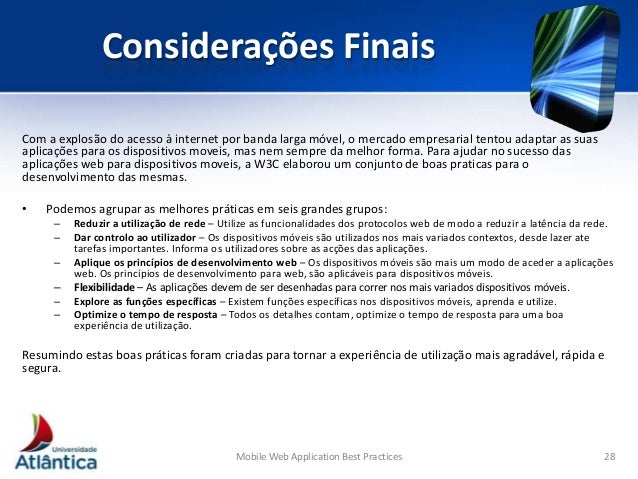 Considerações Finais

Com a explosão do acesso à internet por banda larga móvel, o mercado empresarial tentou adaptar as suas aplicações para os dispositivos moveis, mas nem sempre da melhor forma. Para ajudar no sucesso das aplicações web para dispositivos moveis, a W3C elaborou um conjunto de boas praticas para o desenvolvimento das mesmas.

• Podemos agrupar as melhores práticas em seis grandes grupos:
– Reduzir a utilização de rede – Utilize as funcionalidades dos protocolos web de modo a reduzir a latência da rede.
– Dar controlo ao utilizador – Os dispositivos móveis são utilizados nos mais variados contextos, desde lazer ate tarefas importantes. Informa os utilizadores sobre as acções das aplicações.
– Aplique os princípios de desenvolvimento web – Os dispositivos móveis são mais um modo de aceder a aplicações web. Os princípios de desenvolvimento para web, são aplicáveis para dispositivos móveis.
– Flexibilidade – As aplicações devem de ser desenhadas para correr nos mais variados dispositivos móveis.
– Explore as funções específicas – Existem funções específicas nos dispositivos móveis, aprenda e utilize.
– Optimize o tempo de resposta – Todos os detalhes contam, optimize o tempo de resposta para uma boa experiência de utilização.

Resumindo estas boas práticas foram criadas para tornar a experiência de utilização mais agradável, rápida e segura.

Universidade Atlântica

Mobile Web Application Best Practices

28